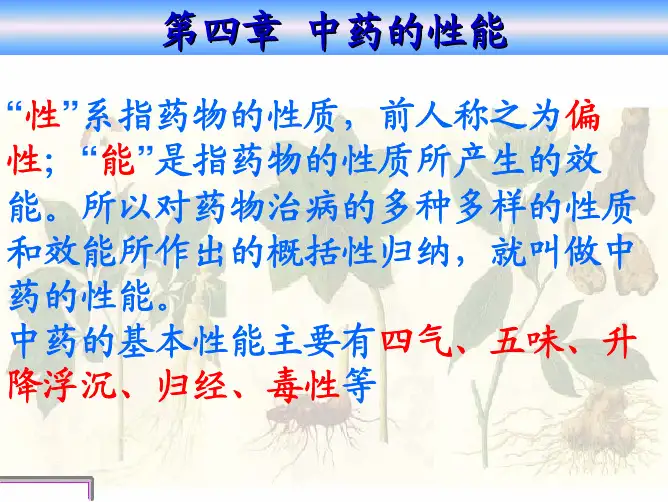 第四章 中药的性能

“性”系指药物的性质，前人称之为偏性；“能”是指药物的性质所产生的效能。所以对药物治病的多种多样的性质和效能所作出的概括性归纳，就叫做中药的性能。

中药的基本性能主要有四气、五味、升降浮沉、归经、毒性等